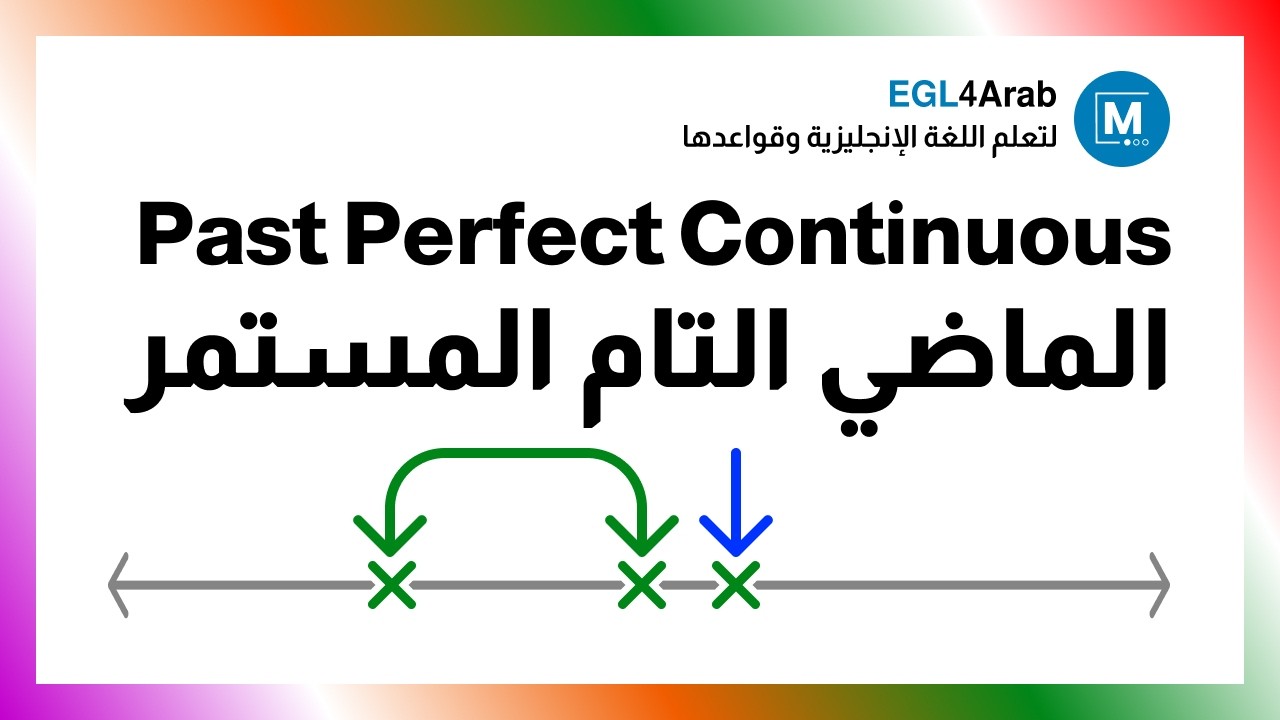 M.

EGL4Arab
لتعلم اللغة الإنجليزية وقواعدها

Past Perfect Continuous
الماضي التام المستمر